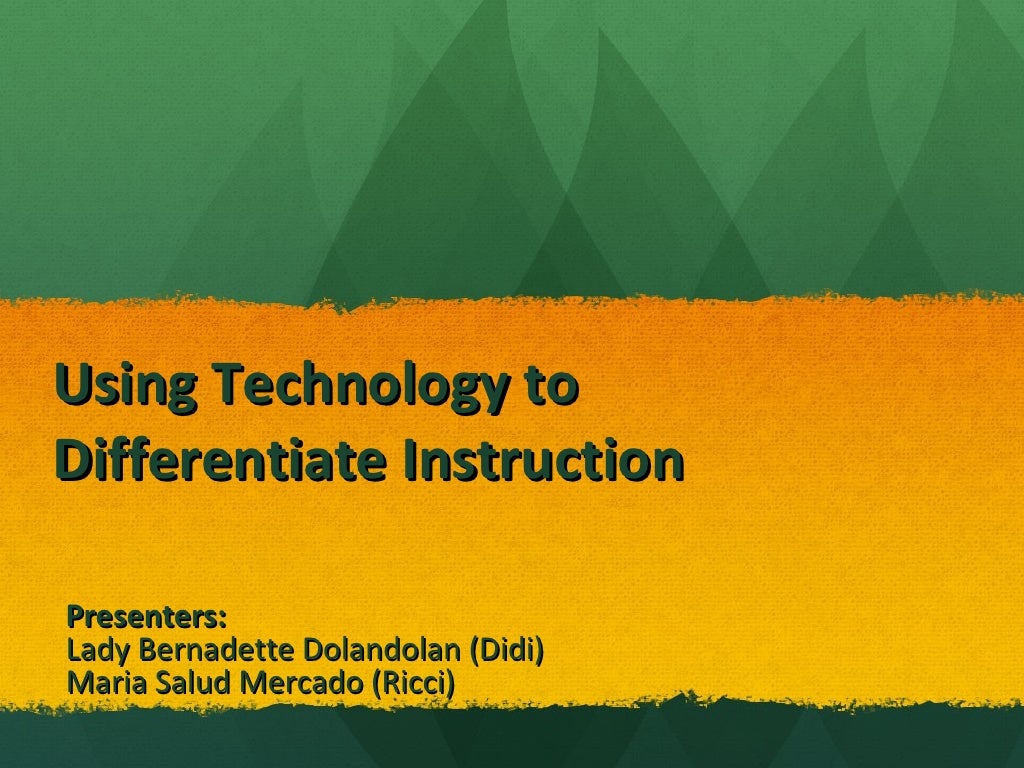 Using Technology to Differentiate Instruction

Presenters:
Lady Bernadette Dolandolan (Didi)
Maria Salud Mercado (Ricci)